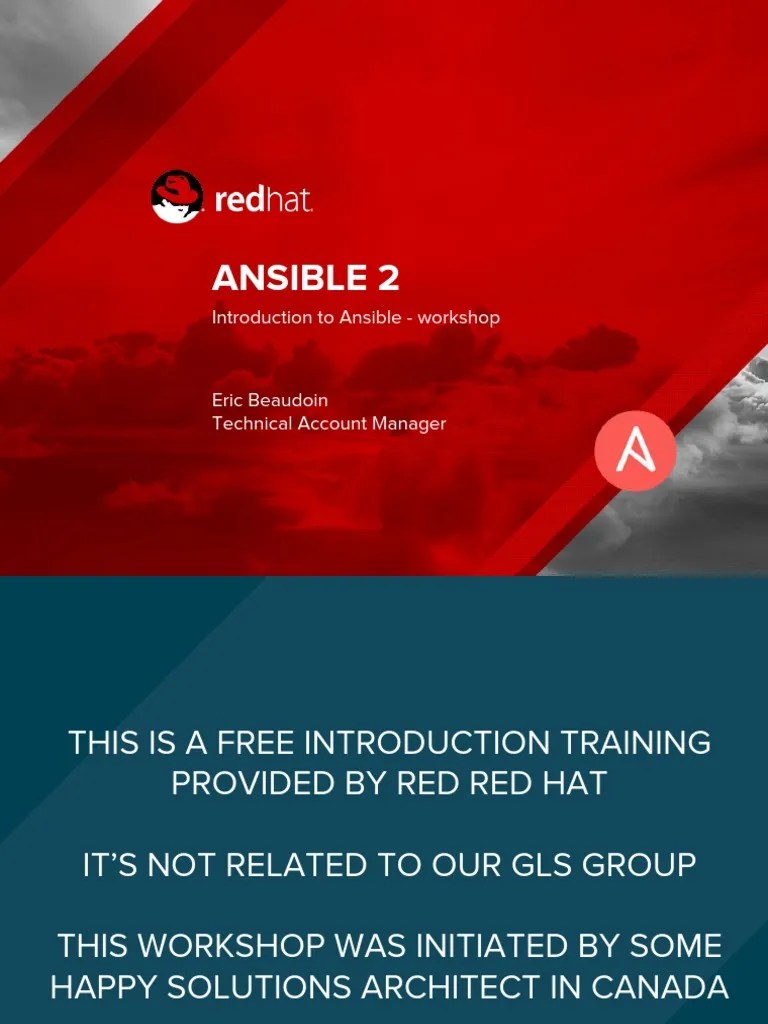 redhat.

ANSIBLE 2

Introduction to Ansible - workshop

Eric Beaudoin
Technical Account Manager

A

THIS IS A FREE INTRODUCTION TRAINING PROVIDED BY RED RED HAT

IT'S NOT RELATED TO OUR GLS GROUP

THIS WORKSHOP WAS INITIATED BY SOME HAPPY SOLUTIONS ARCHITECT IN CANADA